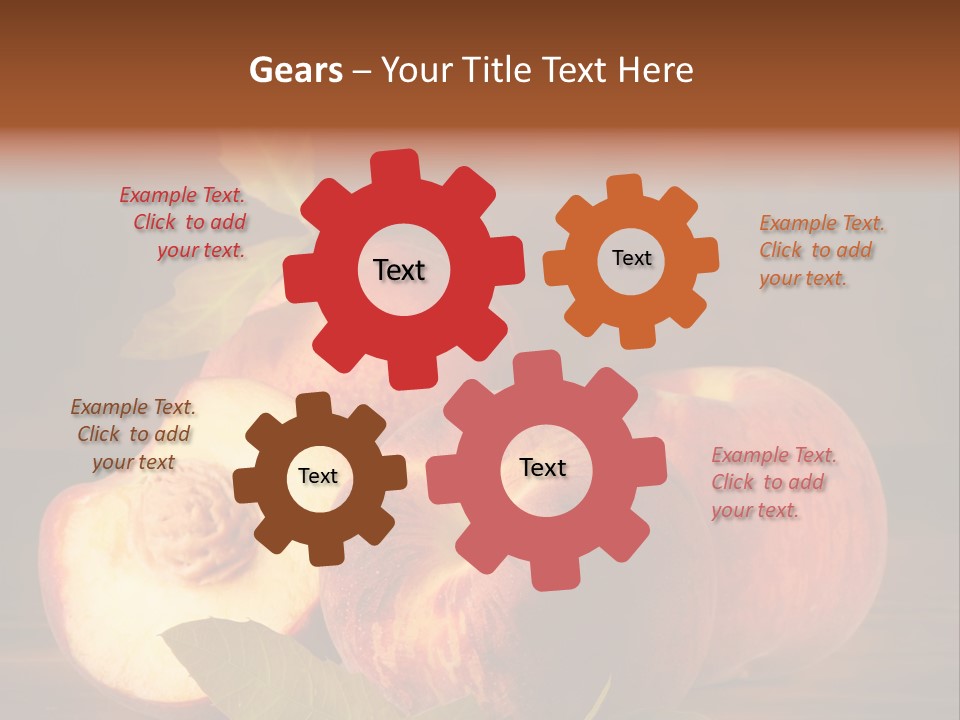 Gears – Your Title Text Here

Example Text. Click to add your text.

Text

Text

Example Text. Click to add your text.

Example Text. Click to add your text

Text

Text

Example Text. Click to add your text.